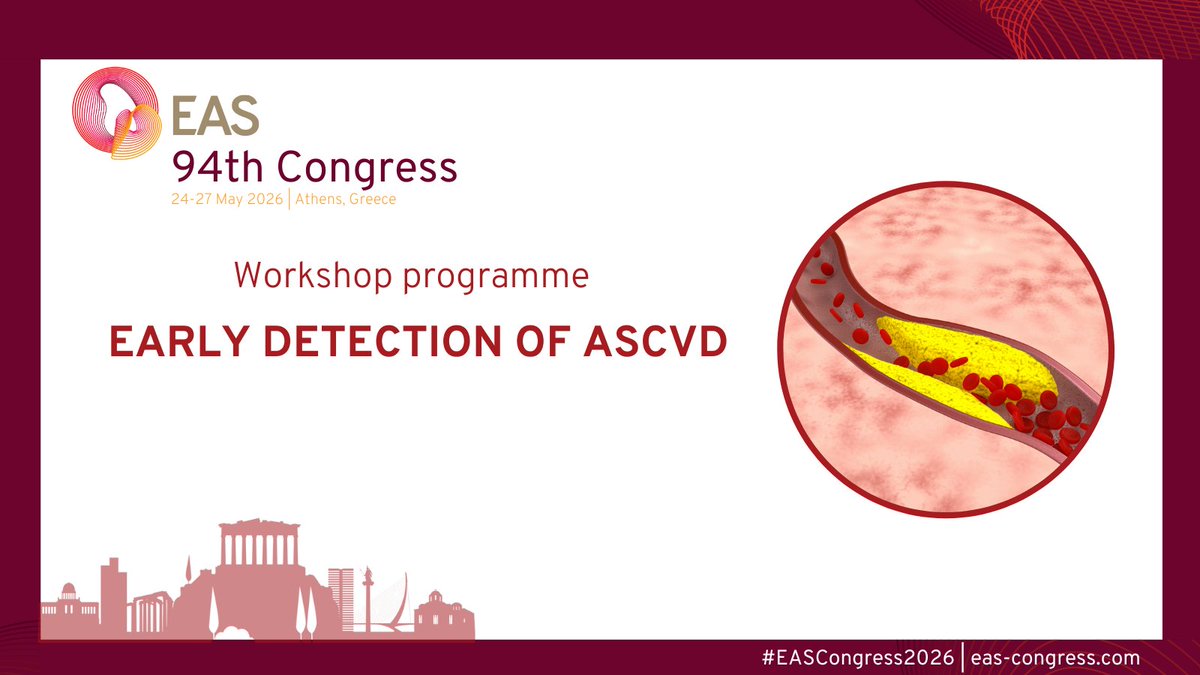 EAS
94th Congress
24-27 May 2026 | Athens, Greece

Workshop programme

EARLY DETECTION OF ASCVD

#EASCongress2026 | eas-congress.com